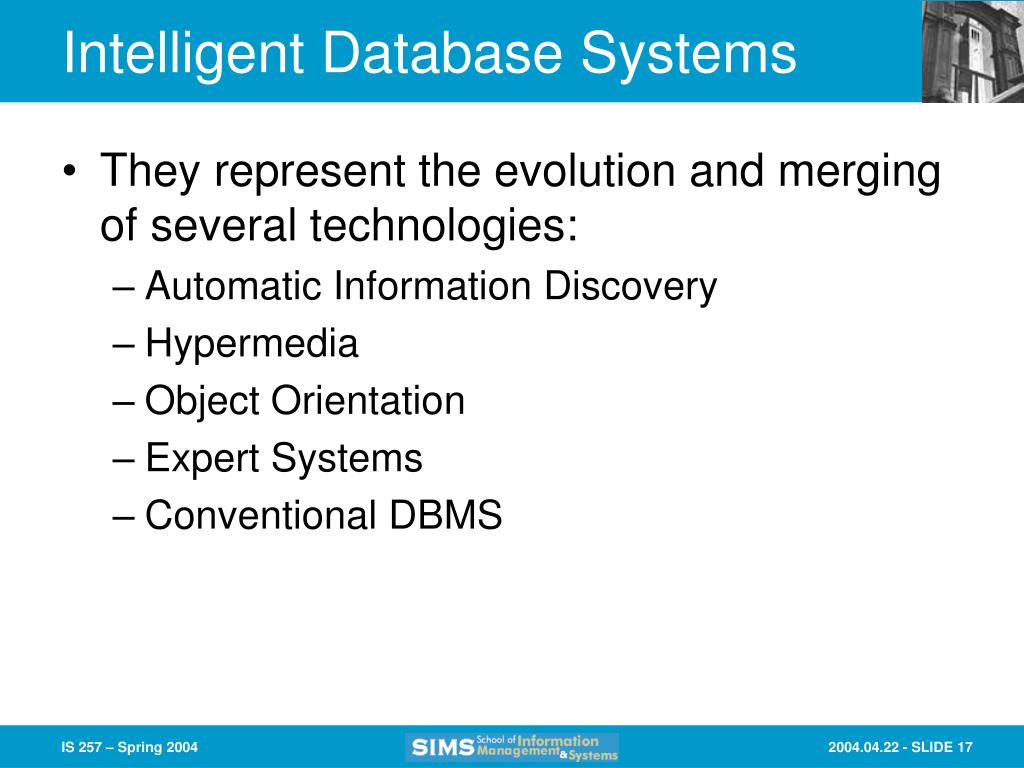 Intelligent Database Systems

• They represent the evolution and merging of several technologies:
– Automatic Information Discovery
– Hypermedia
– Object Orientation
– Expert Systems
– Conventional DBMS

IS 257 – Spring 2004

SIMS School of Information Management & Systems

2004.04.22 - SLIDE 17